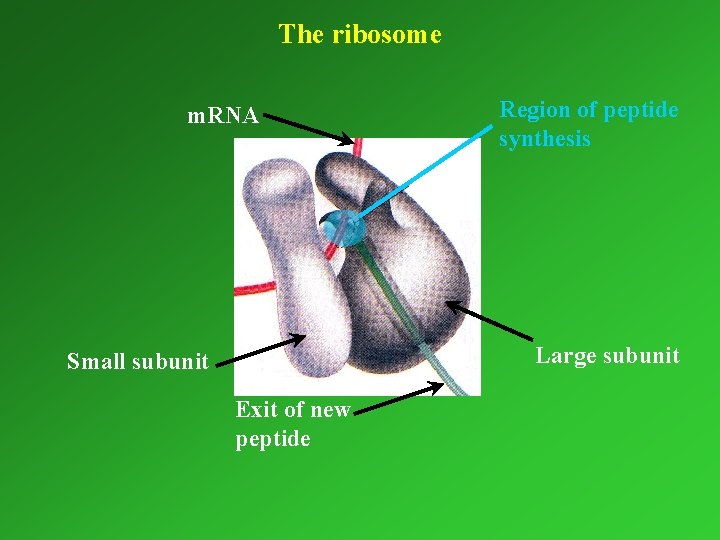 The ribosome

mRNA

Region of peptide synthesis

Small subunit

Large subunit

Exit of new peptide